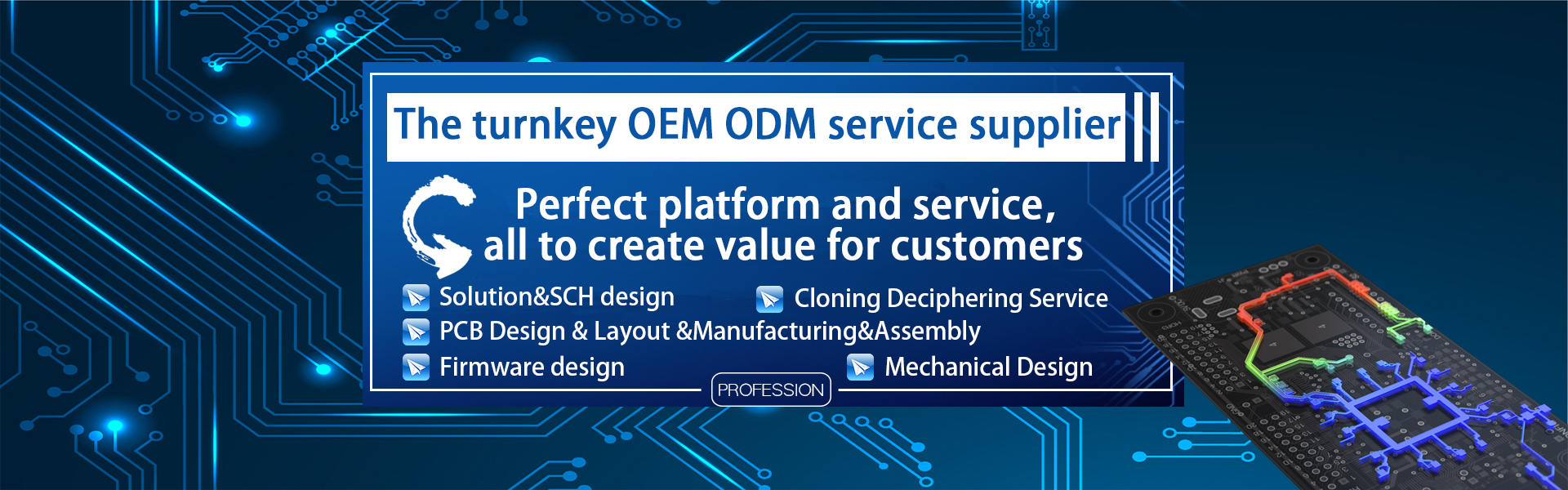 The turnkey OEM ODM service supplier

Perfect platform and service, all to create value for customers

Solution&SCH design
Cloning Deciphering Service
PCB Design & Layout &Manufacturing&Assembly
Firmware design
Mechanical Design

PROFESSION